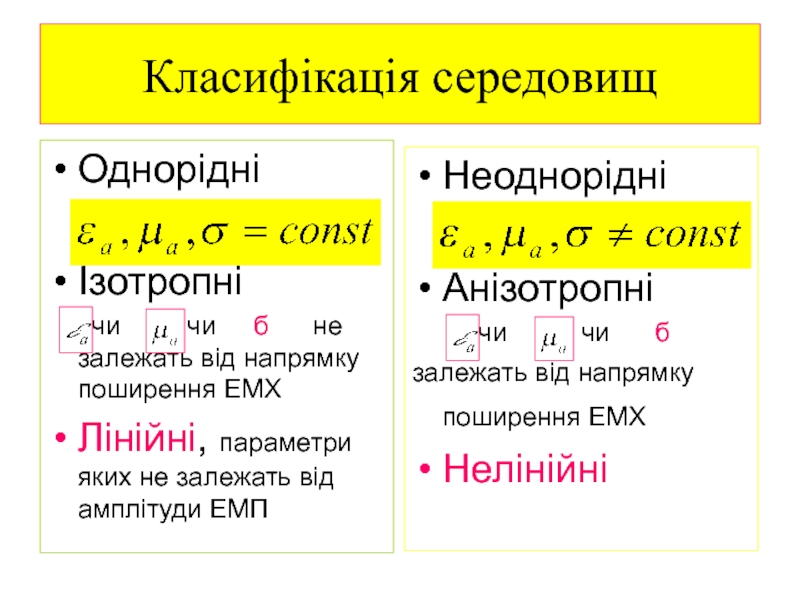 Класифікація середовищ

• Однорідні

$\varepsilon_a, \mu_a, \sigma = const$

• Ізотропні

$\varepsilon_a$ чи $\mu_a$ чи б не залежать від напрямку поширення ЕМХ

• Лінійні, параметри яких не залежать від амплітуди ЕМП

• Неоднорідні

$\varepsilon_a, \mu_a, \sigma \neq const$

• Анізотропні

$\varepsilon_a$ чи $\mu_a$ чи б

залежать від напрямку

поширення ЕМХ

• Нелінійні